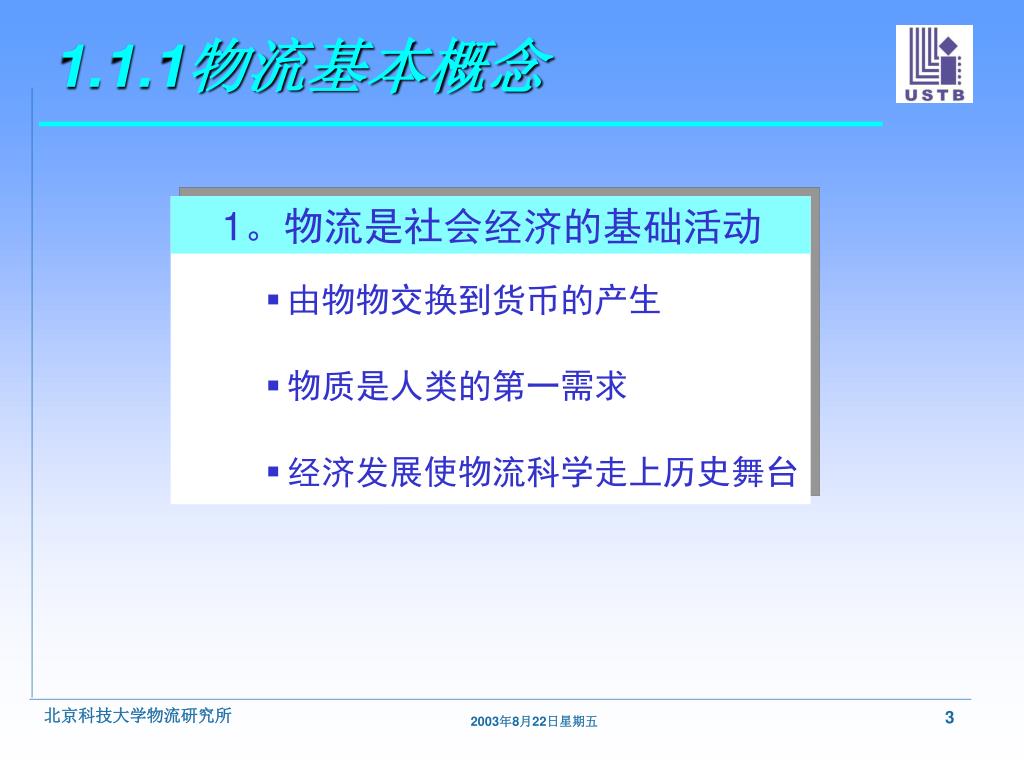 1.1.1物流基本概念

USTB

1。物流是社会经济的基础活动

▪ 由物物交换到货币的产生

▪ 物质是人类的第一需求

▪ 经济发展使物流科学走上历史舞台

北京科技大学物流研究所

2003年8月22日星期五

3